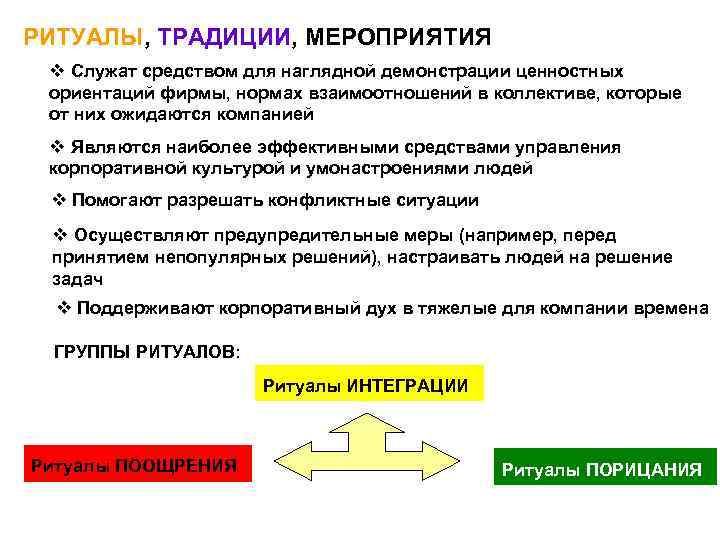 РИТУАЛЫ, ТРАДИЦИИ, МЕРОПРИЯТИЯ

❖ Служат средством для наглядной демонстрации ценностных ориентаций фирмы, нормах взаимоотношений в коллективе, которые от них ожидаются компанией

❖ Являются наиболее эффективными средствами управления корпоративной культурой и умонастроениями людей

❖ Помогают разрешать конфликтные ситуации

❖ Осуществляют предупредительные меры (например, перед принятием непопулярных решений), настраивать людей на решение задач

❖ Поддерживают корпоративный дух в тяжелые для компании времена

ГРУППЫ РИТУАЛОВ:

Ритуалы ИНТЕГРАЦИИ

Ритуалы ПООЩРЕНИЯ

Ритуалы ПОРИЦАНИЯ